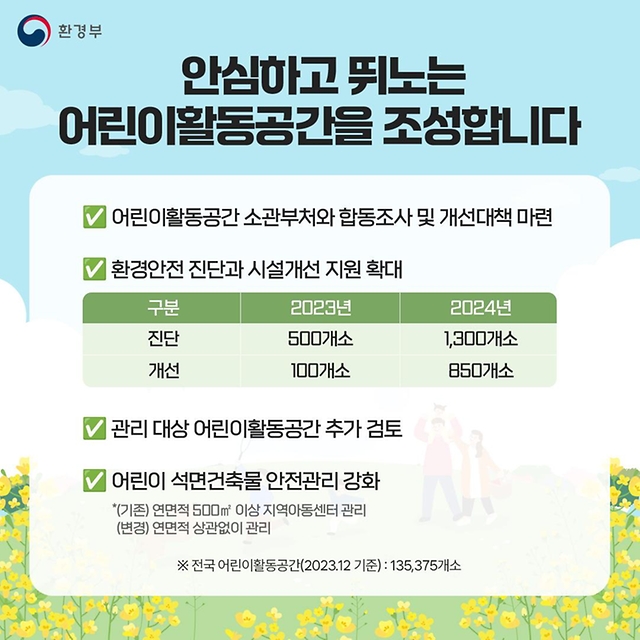 환경부

안심하고 뛰노는 어린이활동공간을 조성합니다

✅ 어린이활동공간 소관부처와 합동조사 및 개선대책 마련

✅ 환경안전 진단과 시설개선 지원 확대

| 구분 | 2023년 | 2024년 |
|---|---|---|
| 진단 | 500개소 | 1,300개소 |
| 개선 | 100개소 | 850개소 |

✅ 관리 대상 어린이활동공간 추가 검토

✅ 어린이 석면건축물 안전관리 강화

*(기존) 연면적 500㎡ 이상 지역아동센터 관리
(변경) 연면적 상관없이 관리

※ 전국 어린이활동공간(2023.12 기준) : 135,375개소